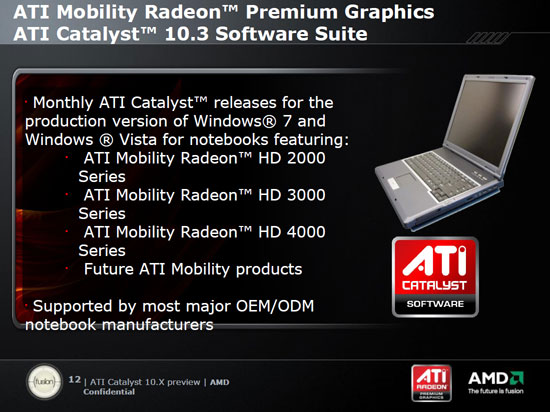 ATI Mobility Radeon™ Premium Graphics
ATI Catalyst™ 10.3 Software Suite

· Monthly ATI Catalyst™ releases for the production version of Windows® 7 and Windows ® Vista for notebooks featuring:
· ATI Mobility Radeon™ HD 2000 Series
· ATI Mobility Radeon™ HD 3000 Series
· ATI Mobility Radeon™ HD 4000 Series
· Future ATI Mobility products

· Supported by most major OEM/ODM notebook manufacturers

ATI
CATALYST
SOFTWARE

fusion
12 | ATI Catalyst 10.X preview | AMD Confidential

ATI
RADEON
PREMIUM GRAPHICS

AMD
The future is fusion